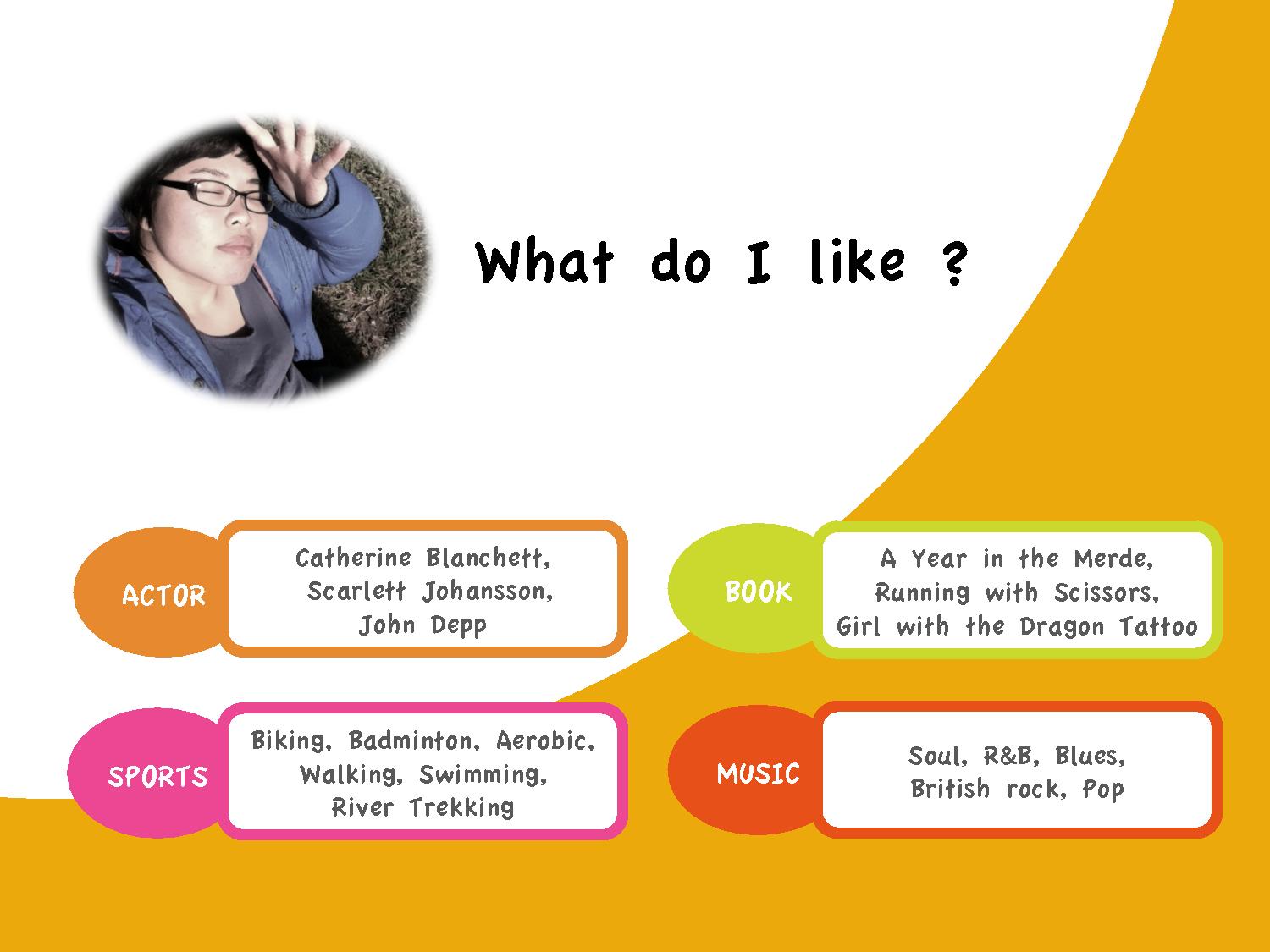 What do I like ?

ACTOR

Catherine Blanchett,
Scarlett Johansson,
John Depp

BOOK

A Year in the Merde,
Running with Scissors,
Girl with the Dragon Tattoo

SPORTS

Biking, Badminton, Aerobic,
Walking, Swimming,
River Trekking

MUSIC

Soul, R&B, Blues,
British rock, Pop